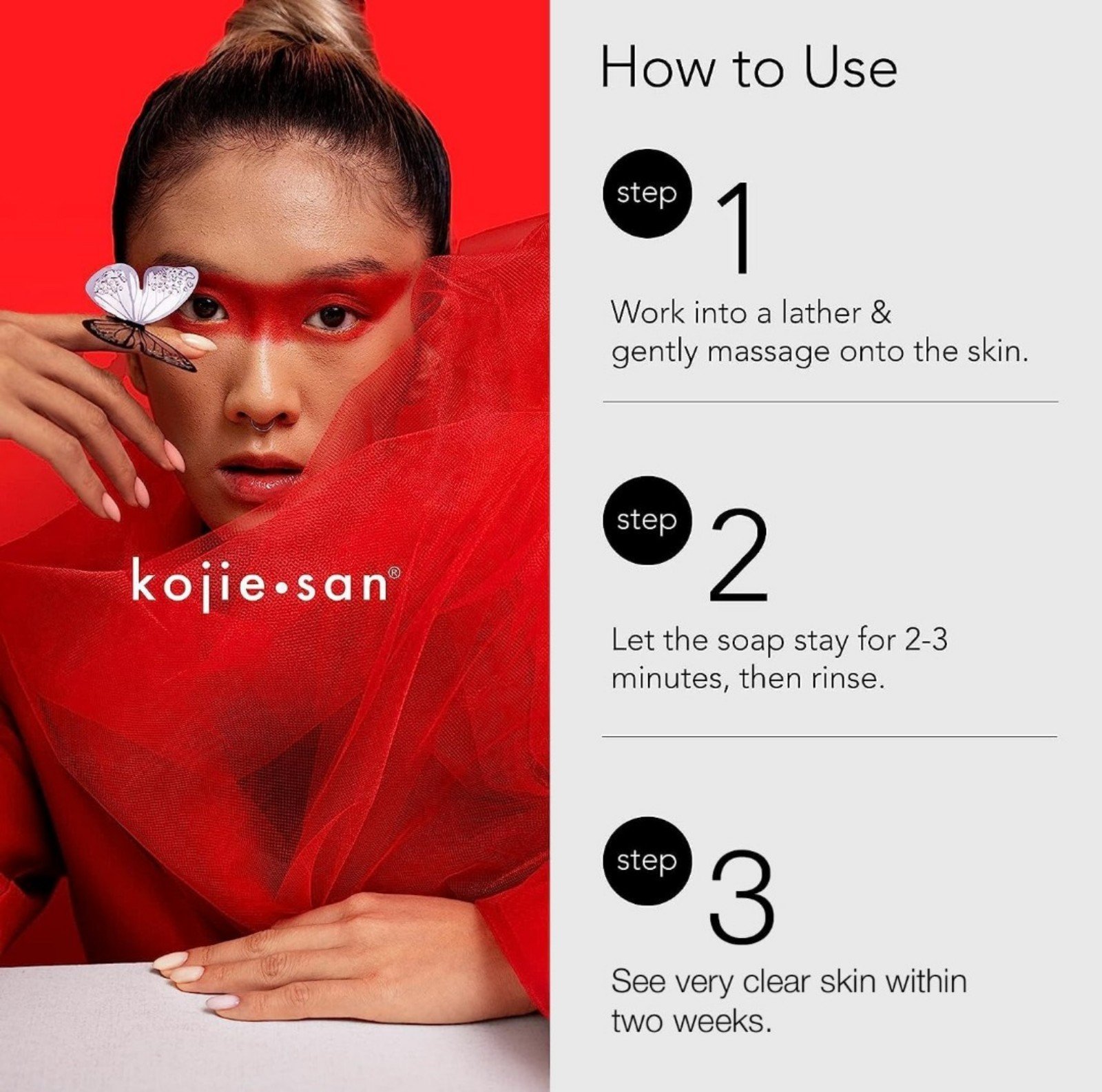 kojie•san®

How to Use

step 1

Work into a lather & gently massage onto the skin.

step 2

Let the soap stay for 2-3 minutes, then rinse.

step 3

See very clear skin within two weeks.